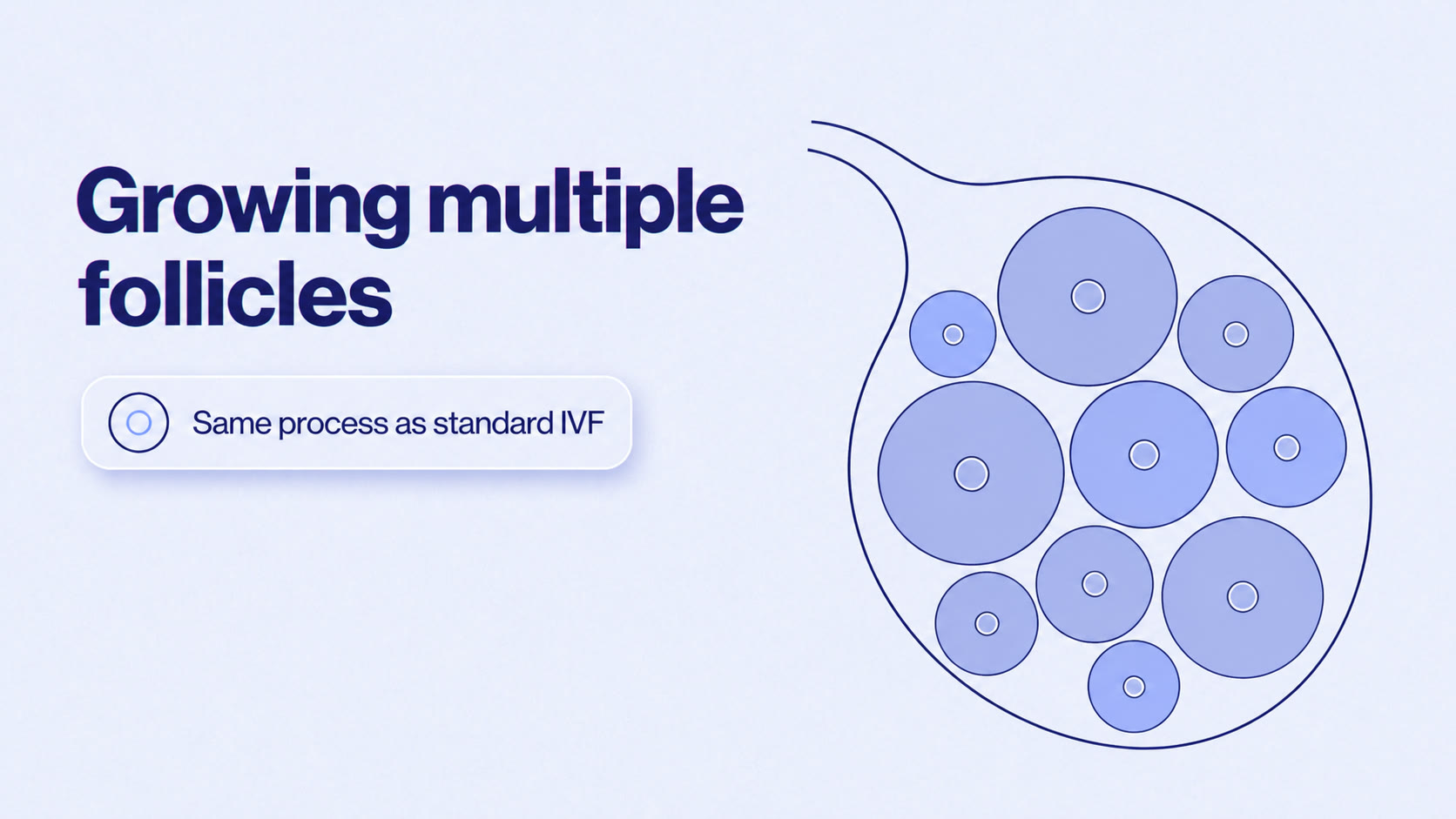 Growing multiple follicles

Same process as standard IVF